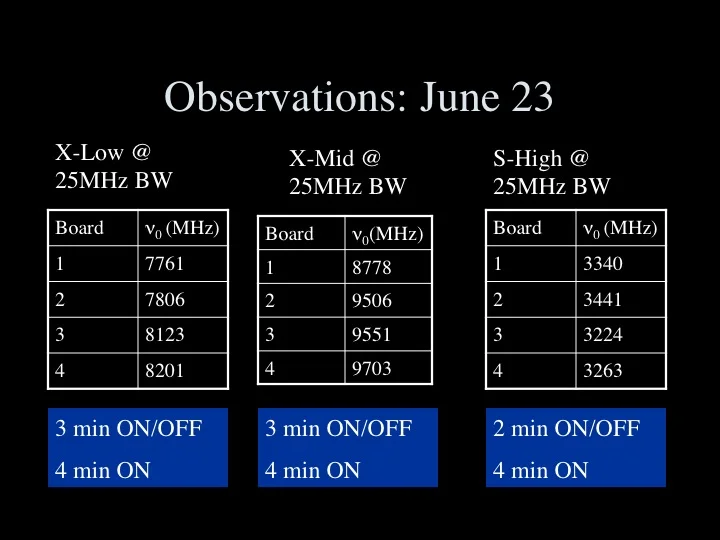 Observations: June 23

X-Low @ 25MHz BW

| Board | $\nu_0$ (MHz) |
|---|---|
| 1 | 7761 |
| 2 | 7806 |
| 3 | 8123 |
| 4 | 8201 |

3 min ON/OFF

4 min ON

X-Mid @ 25MHz BW

| Board | $\nu_0$(MHz) |
|---|---|
| 1 | 8778 |
| 2 | 9506 |
| 3 | 9551 |
| 4 | 9703 |

3 min ON/OFF

4 min ON

S-High @ 25MHz BW

| Board | $\nu_0$ (MHz) |
|---|---|
| 1 | 3340 |
| 2 | 3441 |
| 3 | 3224 |
| 4 | 3263 |

2 min ON/OFF

4 min ON